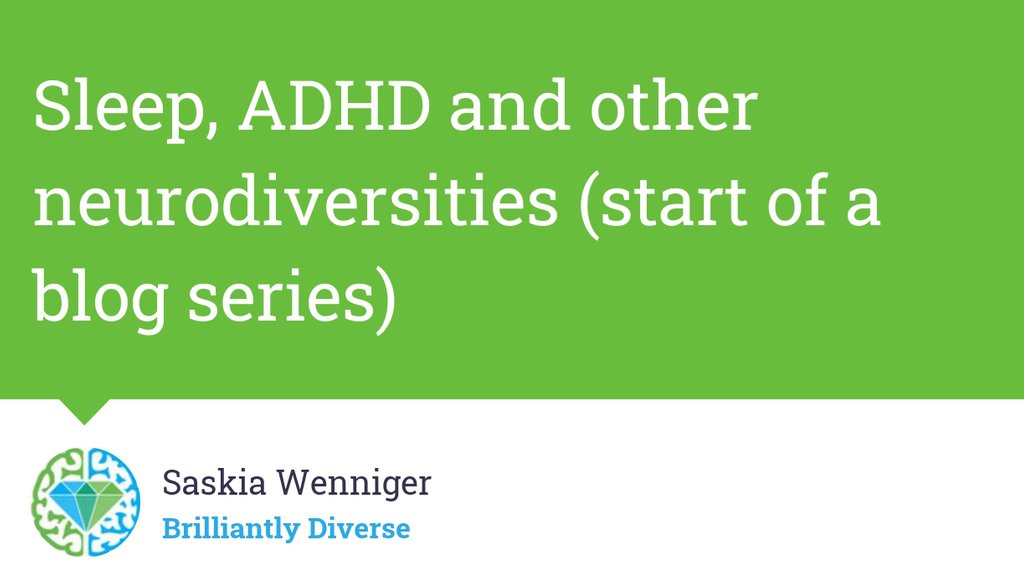 Sleep, ADHD and other neurodiversities (start of a blog series)

Saskia Wenniger
Brilliantly Diverse